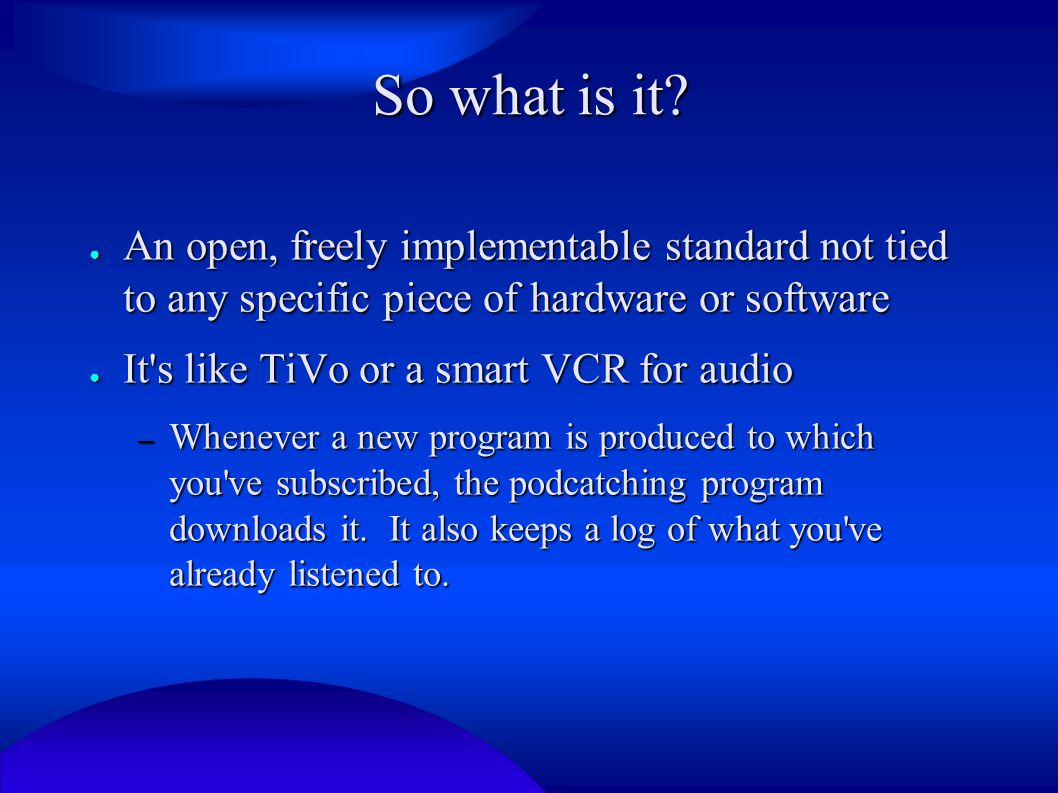 So what is it?

● An open, freely implementable standard not tied to any specific piece of hardware or software

● It's like TiVo or a smart VCR for audio

– Whenever a new program is produced to which you've subscribed, the podcatching program downloads it. It also keeps a log of what you've already listened to.